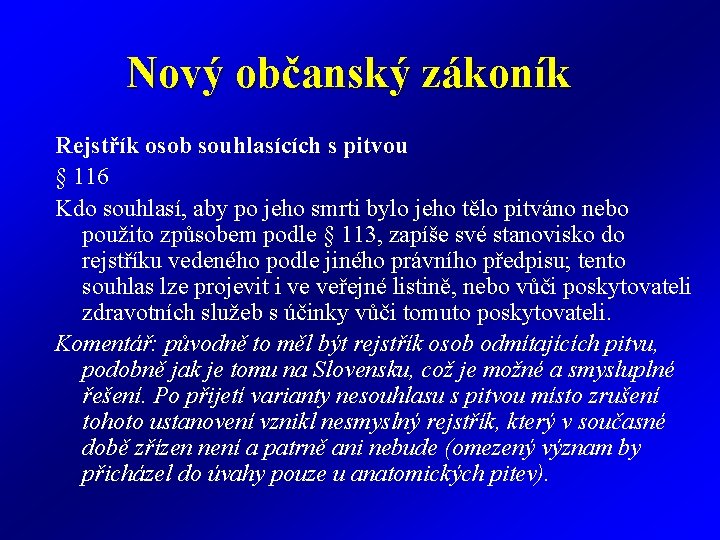 Nový občanský zákoník

Rejstřík osob souhlasících s pitvou

§ 116

Kdo souhlasí, aby po jeho smrti bylo jeho tělo pitváno nebo použito způsobem podle § 113, zapíše své stanovisko do rejstříku vedeného podle jiného právního předpisu; tento souhlas lze projevit i ve veřejné listině, nebo vůči poskytovateli zdravotních služeb s účinky vůči tomuto poskytovateli.

Komentář: původně to měl být rejstřík osob odmítajících pitvu, podobně jak je tomu na Slovensku, což je možné a smysluplné řešení. Po přijetí varianty nesouhlasu s pitvou místo zrušení tohoto ustanovení vznikl nesmyslný rejstřík, který v současné době zřízen není a patrně ani nebude (omezený význam by přicházel do úvahy pouze u anatomických pitev).